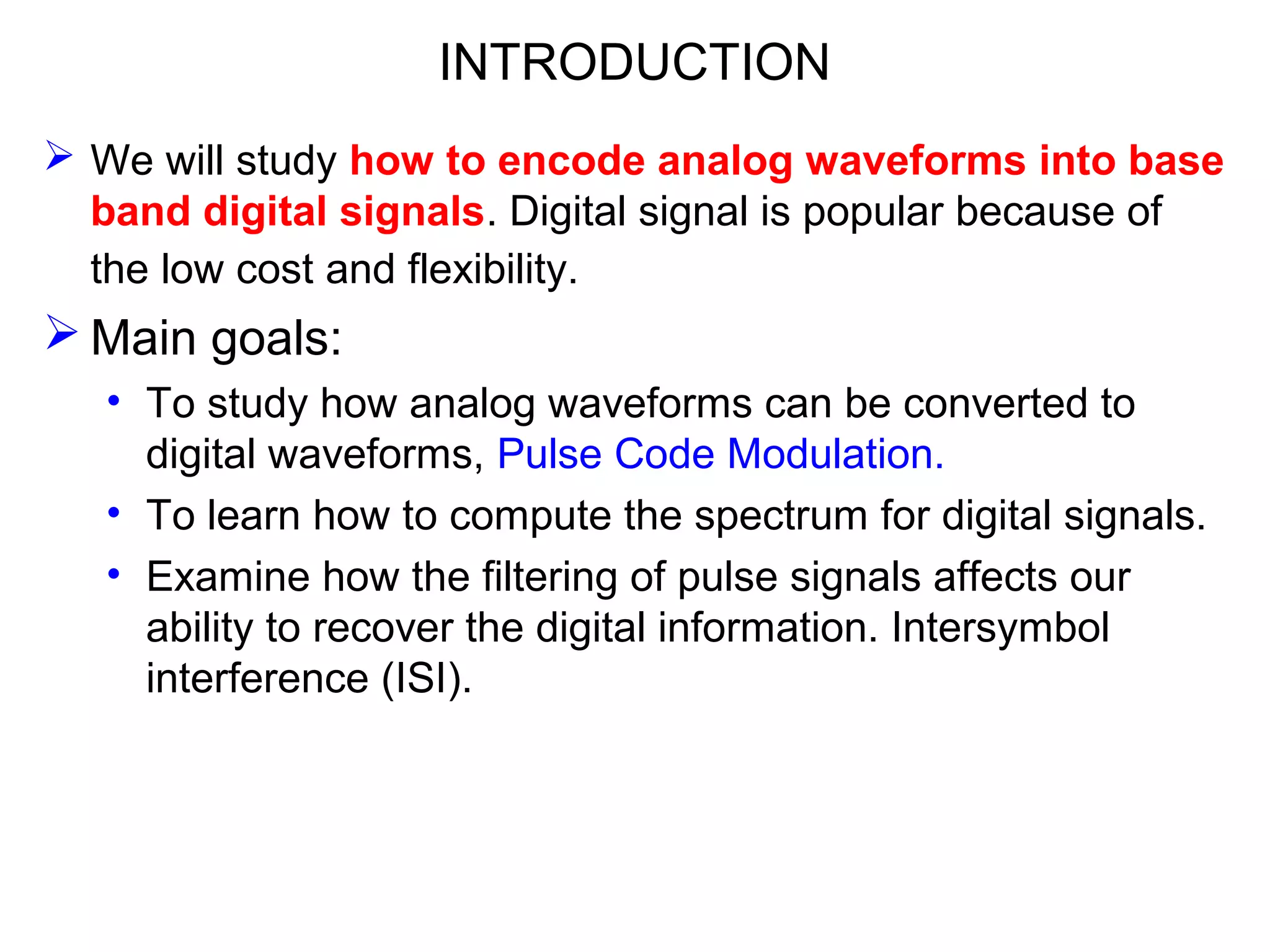 INTRODUCTION

➢ We will study how to encode analog waveforms into base band digital signals. Digital signal is popular because of the low cost and flexibility.

➢ Main goals:

• To study how analog waveforms can be converted to digital waveforms, Pulse Code Modulation.

• To learn how to compute the spectrum for digital signals.

• Examine how the filtering of pulse signals affects our ability to recover the digital information. Intersymbol interference (ISI).